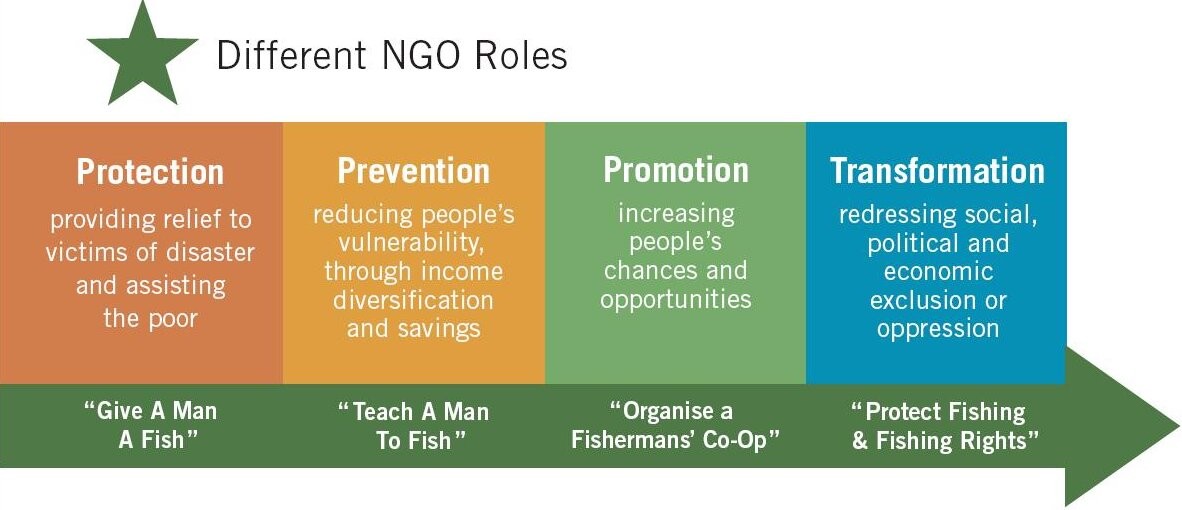 Different NGO Roles

Protection
providing relief to victims of disaster and assisting the poor

Prevention
reducing people's vulnerability, through income diversification and savings

Promotion
increasing people's chances and opportunities

Transformation
redressing social, political and economic exclusion or oppression

"Give A Man A Fish"

"Teach A Man To Fish"

"Organise a Fishermans' Co-Op"

"Protect Fishing & Fishing Rights"